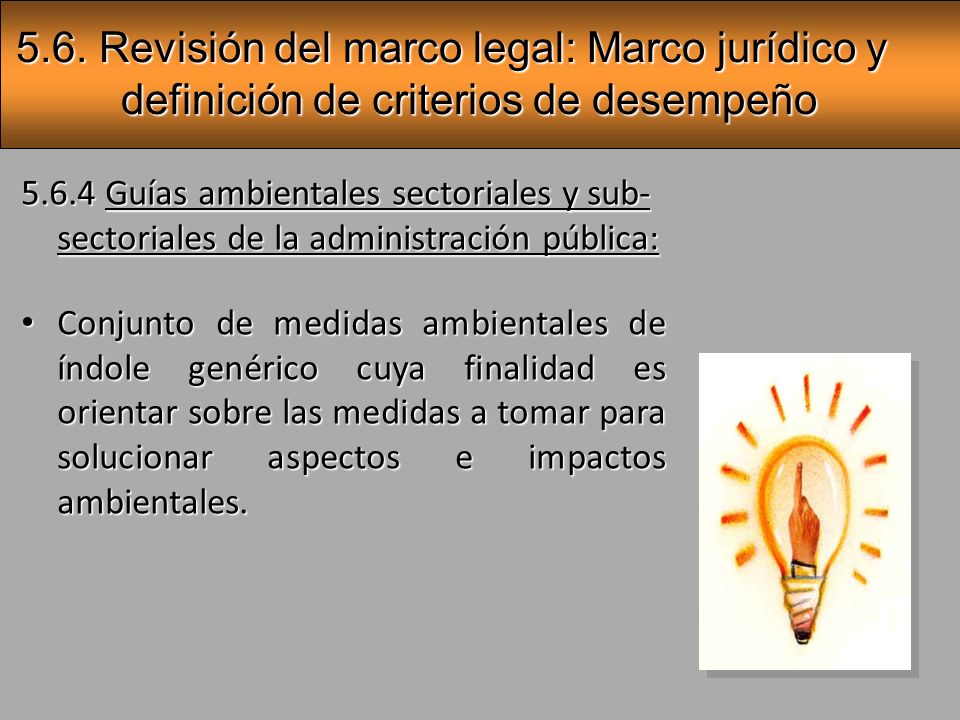 5.6. Revisión del marco legal: Marco jurídico y definición de criterios de desempeño

5.6.4 Guías ambientales sectoriales y sub-sectoriales de la administración pública:

• Conjunto de medidas ambientales de índole genérico cuya finalidad es orientar sobre las medidas a tomar para solucionar aspectos e impactos ambientales.